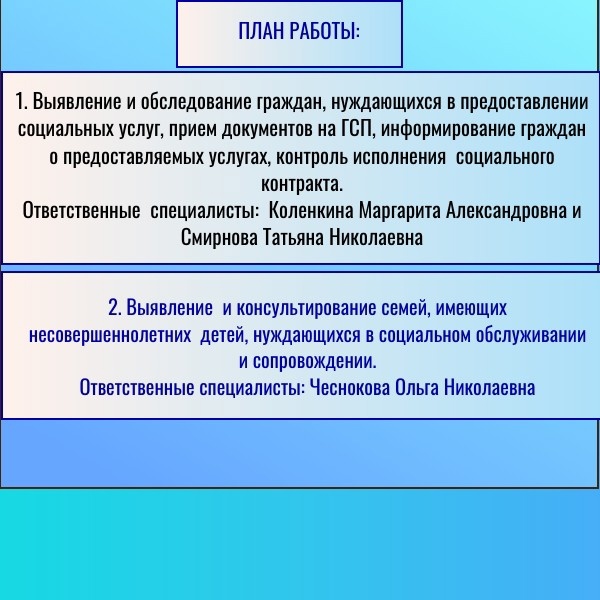 ПЛАН РАБОТЫ:

1. Выявление и обследование граждан, нуждающихся в предоставлении социальных услуг, прием документов на ГСП, информирование граждан о предоставляемых услугах, контроль исполнения социального контракта.
Ответственные специалисты: Коленкина Маргарита Александровна и Смирнова Татьяна Николаевна

2. Выявление и консультирование семей, имеющих несовершеннолетних детей, нуждающихся в социальном обслуживании и сопровождении.
Ответственные специалисты: Чеснокова Ольга Николаевна